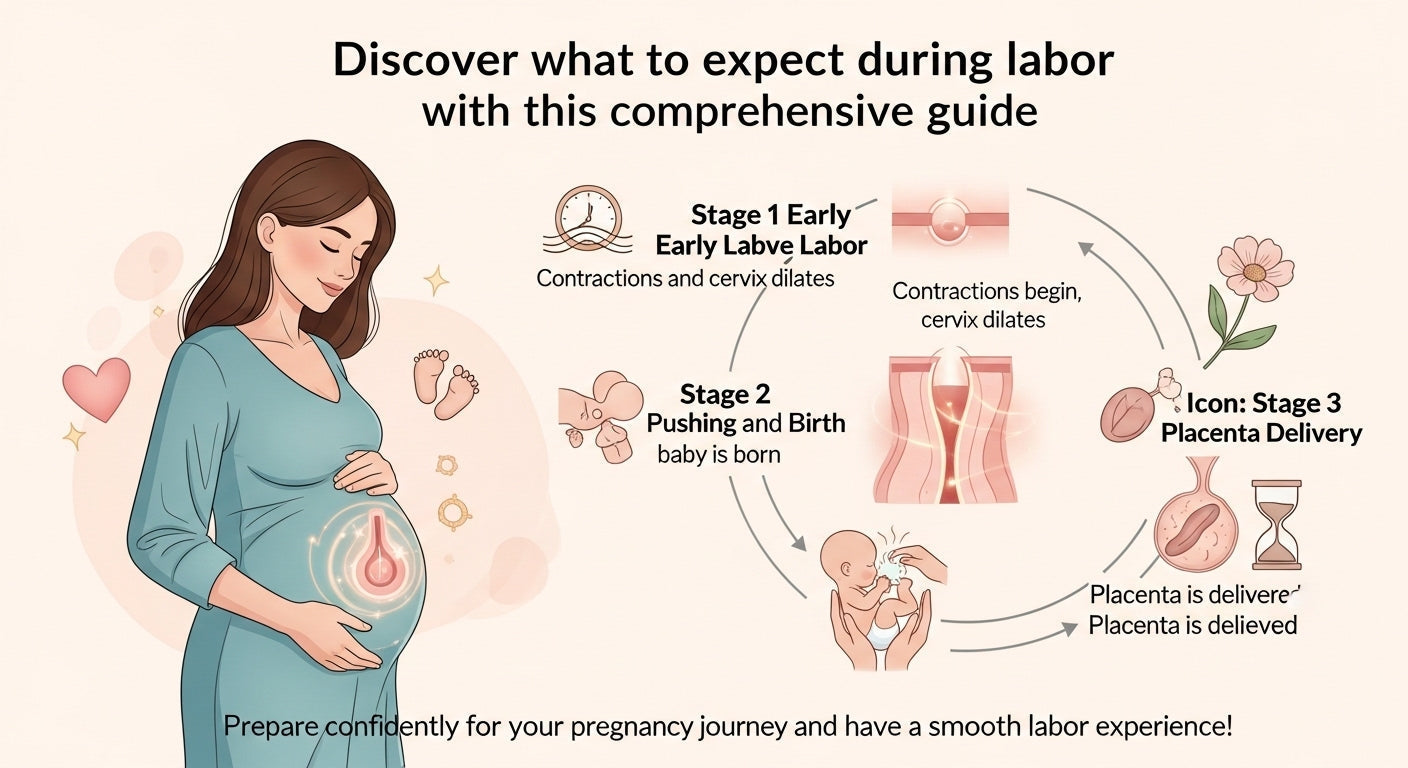 Discover what to expect during labor with this comprehensive guide

Stage 1 Early
Early Labve Labor
Contractions and cervix dilates

Contractions begin, cervix dilates

Stage 2
Pushing and Birth
baby is born

Icon: Stage 3
Placenta Delivery

Placenta is delivered
Placenta is delieved

Prepare confidently for your pregnancy journey and have a smooth labor experience!